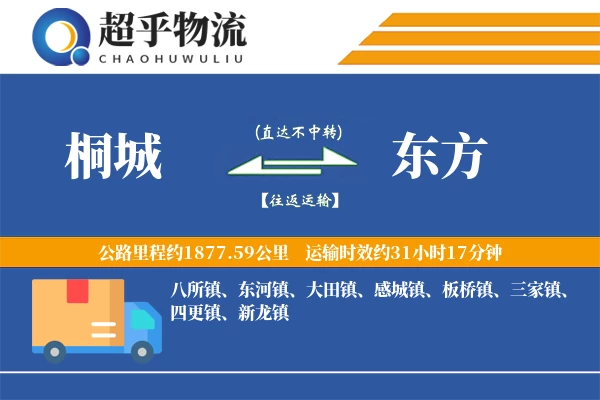 超乎物流
CHAOHUWULIU

桐城

(直达不中转)

【往返运输】

东方

公路里程约1877.59公里　运输时效约31小时17分钟

八所镇、东河镇、大田镇、感城镇、板桥镇、三家镇、四更镇、新龙镇